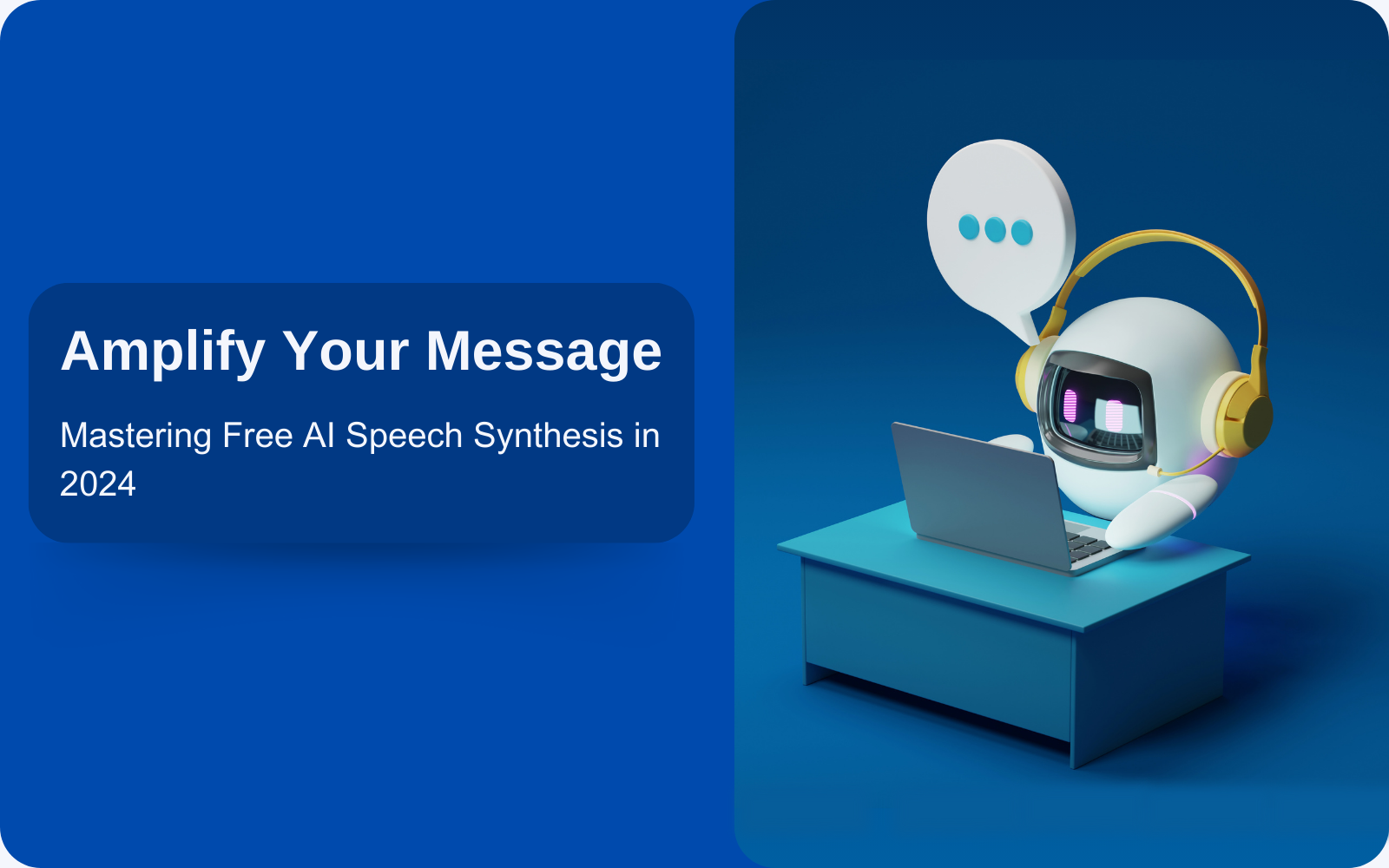 Amplify Your Message

Mastering Free AI Speech Synthesis in 2024